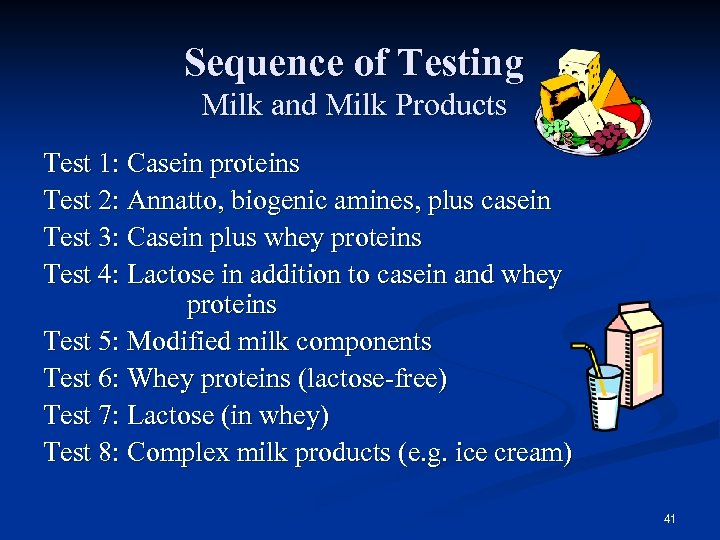 Sequence of Testing
Milk and Milk Products

Test 1: Casein proteins
Test 2: Annatto, biogenic amines, plus casein
Test 3: Casein plus whey proteins
Test 4: Lactose in addition to casein and whey proteins
Test 5: Modified milk components
Test 6: Whey proteins (lactose-free)
Test 7: Lactose (in whey)
Test 8: Complex milk products (e.g. ice cream)

41